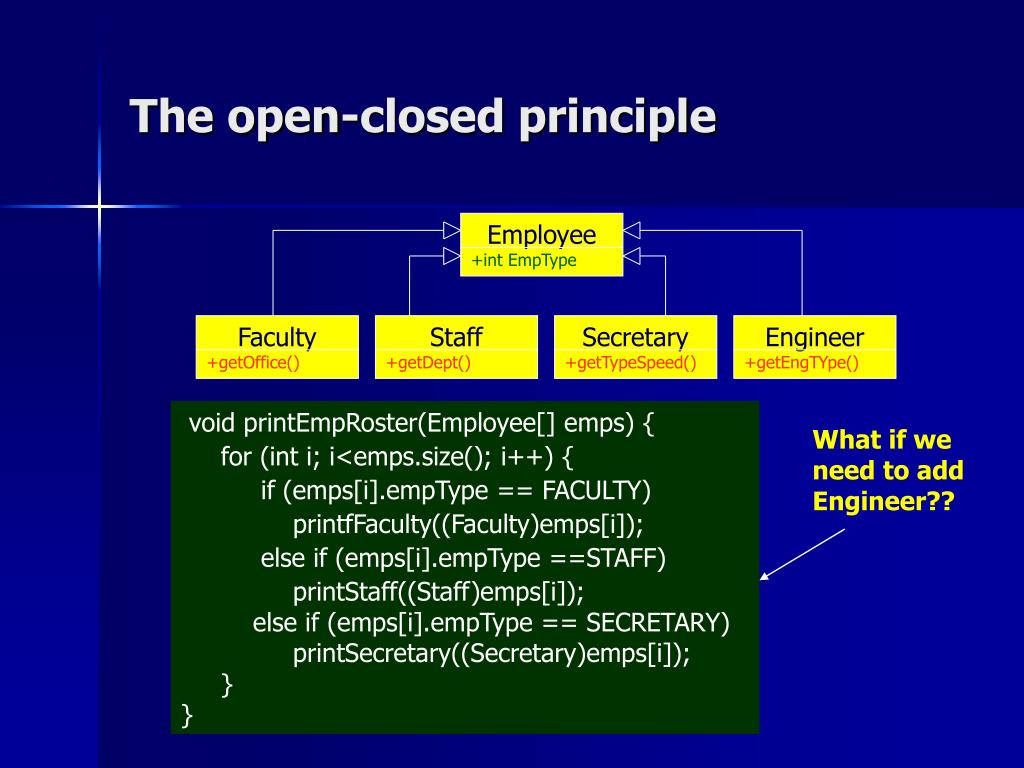 The open-closed principle

Employee
+int EmpType

Faculty
+getOffice()

Staff
+getDept()

Secretary
+getTypeSpeed()

Engineer
+getEngTYpe()

void printEmpRoster(Employee[] emps) {
for (int i; i<emps.size(); i++) {
if (emps[i].empType == FACULTY)
printfFaculty((Faculty)emps[i]);
else if (emps[i].empType ==STAFF)
printStaff((Staff)emps[i]);
else if (emps[i].empType == SECRETARY)
printSecretary((Secretary)emps[i]);
}
}

What if we need to add Engineer??